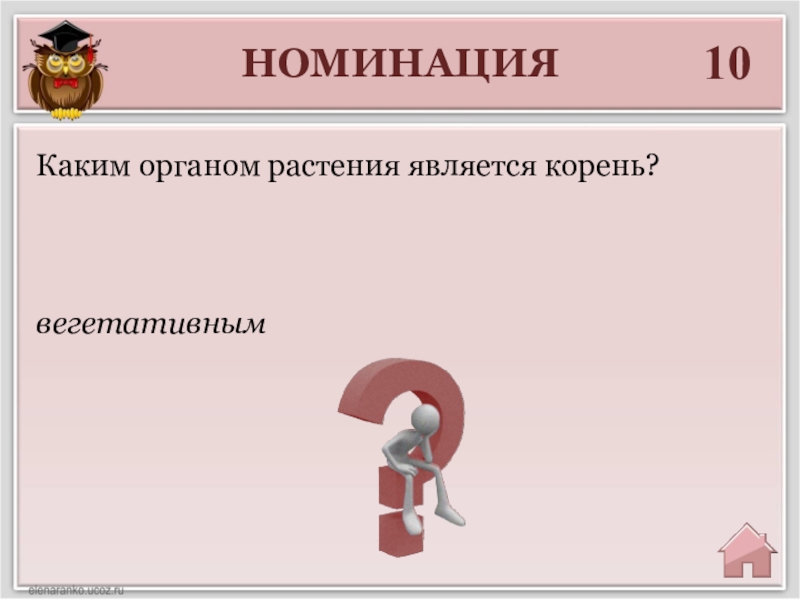 НОМИНАЦИЯ 10

Каким органом растения является корень?

вегетативным

elenaranko.ucoz.ru